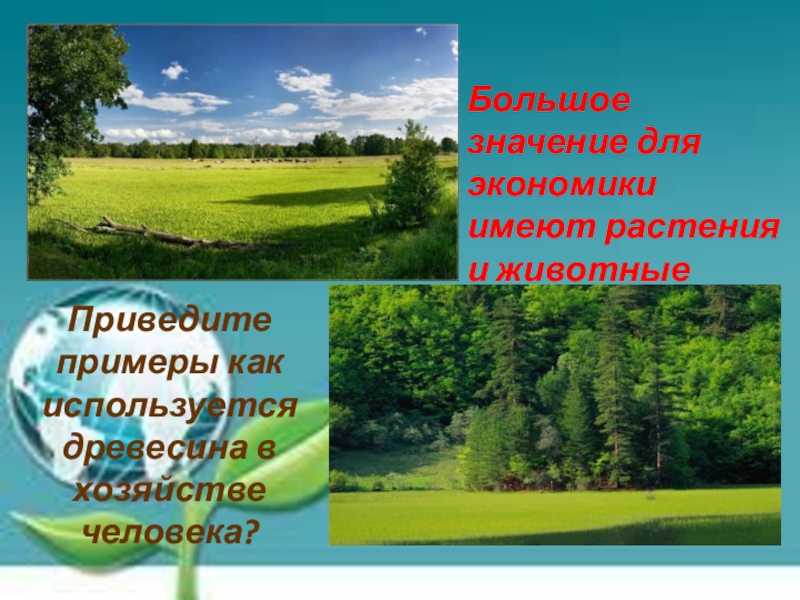 Большое значение для экономики имеют растения и животные

Приведите примеры как используется древесина в хозяйстве человека?